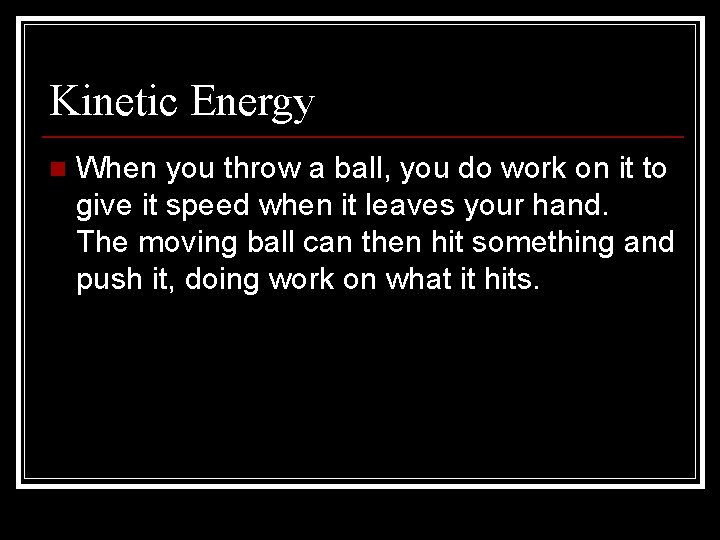 Kinetic Energy

When you throw a ball, you do work on it to give it speed when it leaves your hand. The moving ball can then hit something and push it, doing work on what it hits.